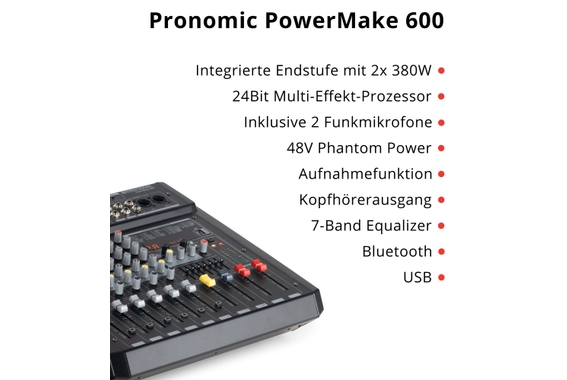 Pronomic PowerMake 600

Integrierte Endstufe mit 2x 380W •
24Bit Multi-Effekt-Prozessor •
Inklusive 2 Funkmikrofone •
48V Phantom Power •
Aufnahmefunktion •
Kopfhörerausgang •
7-Band Equalizer •
Bluetooth •
USB •